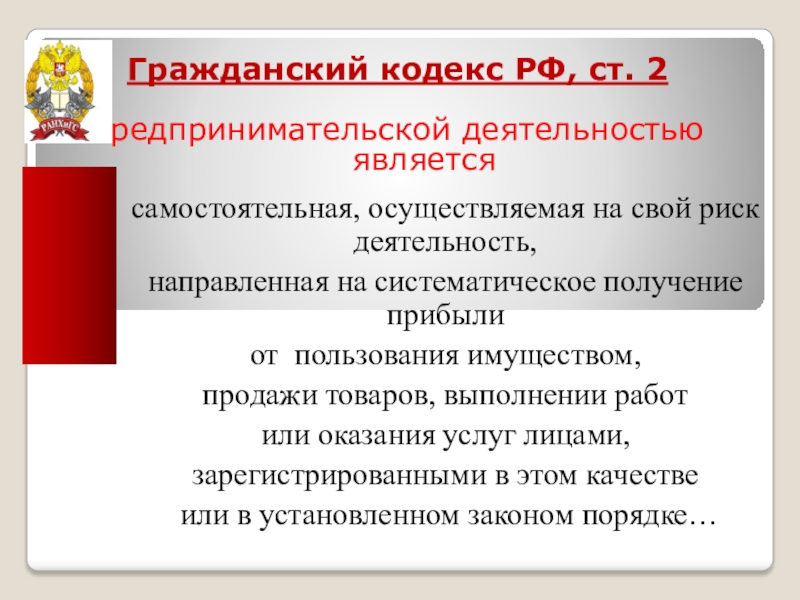 РАНХиГС

Гражданский кодекс РФ, ст. 2

редпринимательской деятельностью является

самостоятельная, осуществляемая на свой риск деятельность,

направленная на систематическое получение прибыли

от пользования имуществом,

продажи товаров, выполнении работ

или оказания услуг лицами,

зарегистрированными в этом качестве

или в установленном законом порядке…